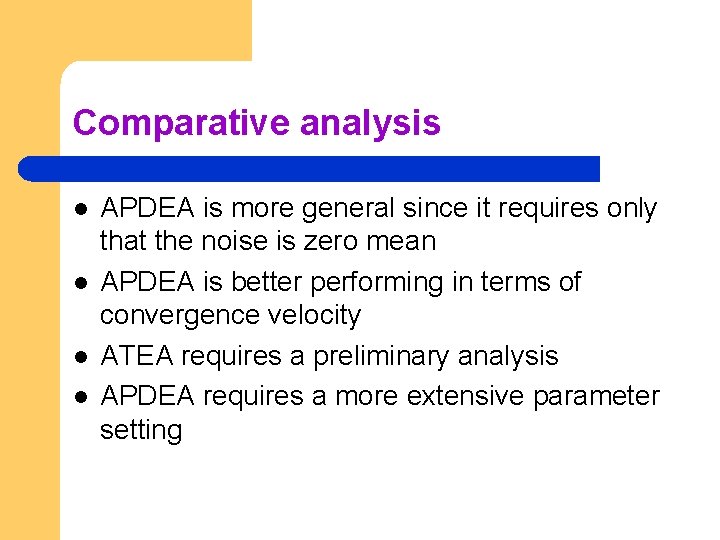 Comparative analysis

- APDEA is more general since it requires only that the noise is zero mean
- APDEA is better performing in terms of convergence velocity
- ATEA requires a preliminary analysis
- APDEA requires a more extensive parameter setting